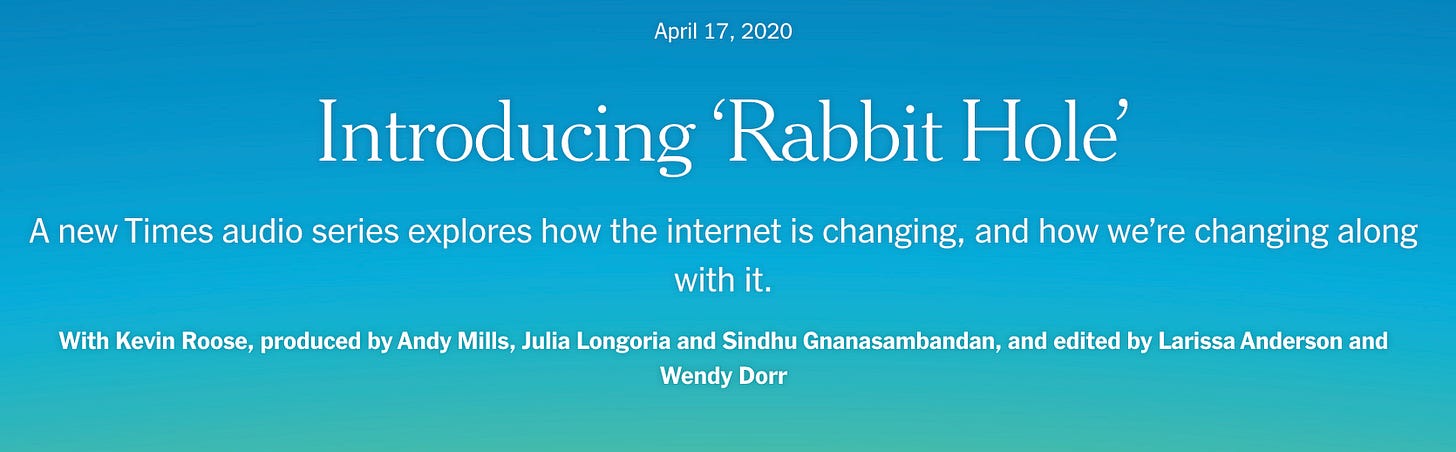 April 17, 2020

Introducing ‘Rabbit Hole’

A new Times audio series explores how the internet is changing, and how we’re changing along with it.

With Kevin Roose, produced by Andy Mills, Julia Longoria and Sindhu Gnanasambandan, and edited by Larissa Anderson and Wendy Dorr